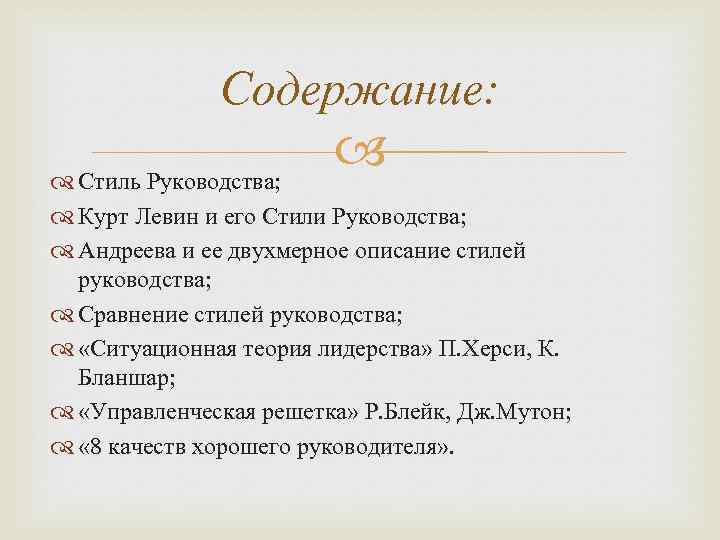 Содержание:

Стиль Руководства;

Курт Левин и его Стили Руководства;

Андреева и ее двухмерное описание стилей руководства;

Сравнение стилей руководства;

«Ситуационная теория лидерства» П.Херси, К. Бланшар;

«Управленческая решетка» Р.Блейк, Дж.Мутон;

«8 качеств хорошего руководителя».